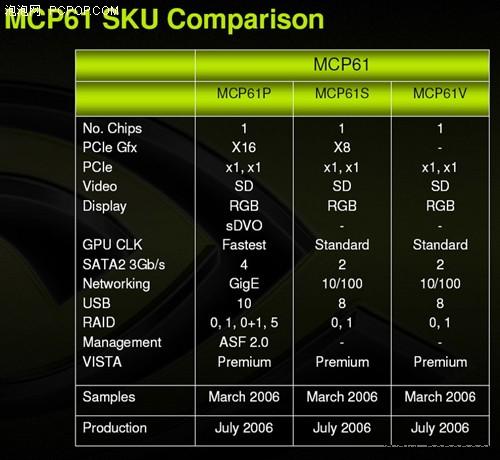 泡泡网 PCPOP.COM

MCP61 SKU Comparison

| | MCP61 | | |
|---|---|---|---|
| | MCP61P | MCP61S | MCP61V |
| No. Chips | 1 | 1 | 1 |
| PCIe Gfx | X16 | X8 | - |
| PCIe | x1, x1 | x1, x1 | x1, x1 |
| Video | SD | SD | SD |
| Display | RGB | RGB | RGB |
| | sDVO | - | - |
| GPU CLK | Fastest | Standard | Standard |
| SATA2 3Gb/s | 4 | 2 | 2 |
| Networking | GigE | 10/100 | 10/100 |
| USB | 10 | 8 | 8 |
| RAID | 0, 1, 0+1, 5 | 0, 1 | 0, 1 |
| Management | ASF 2.0 | - | - |
| VISTA | Premium | Premium | Premium |
| Samples | March 2006 | March 2006 | March 2006 |
| Production | July 2006 | July 2006 | July 2006 |